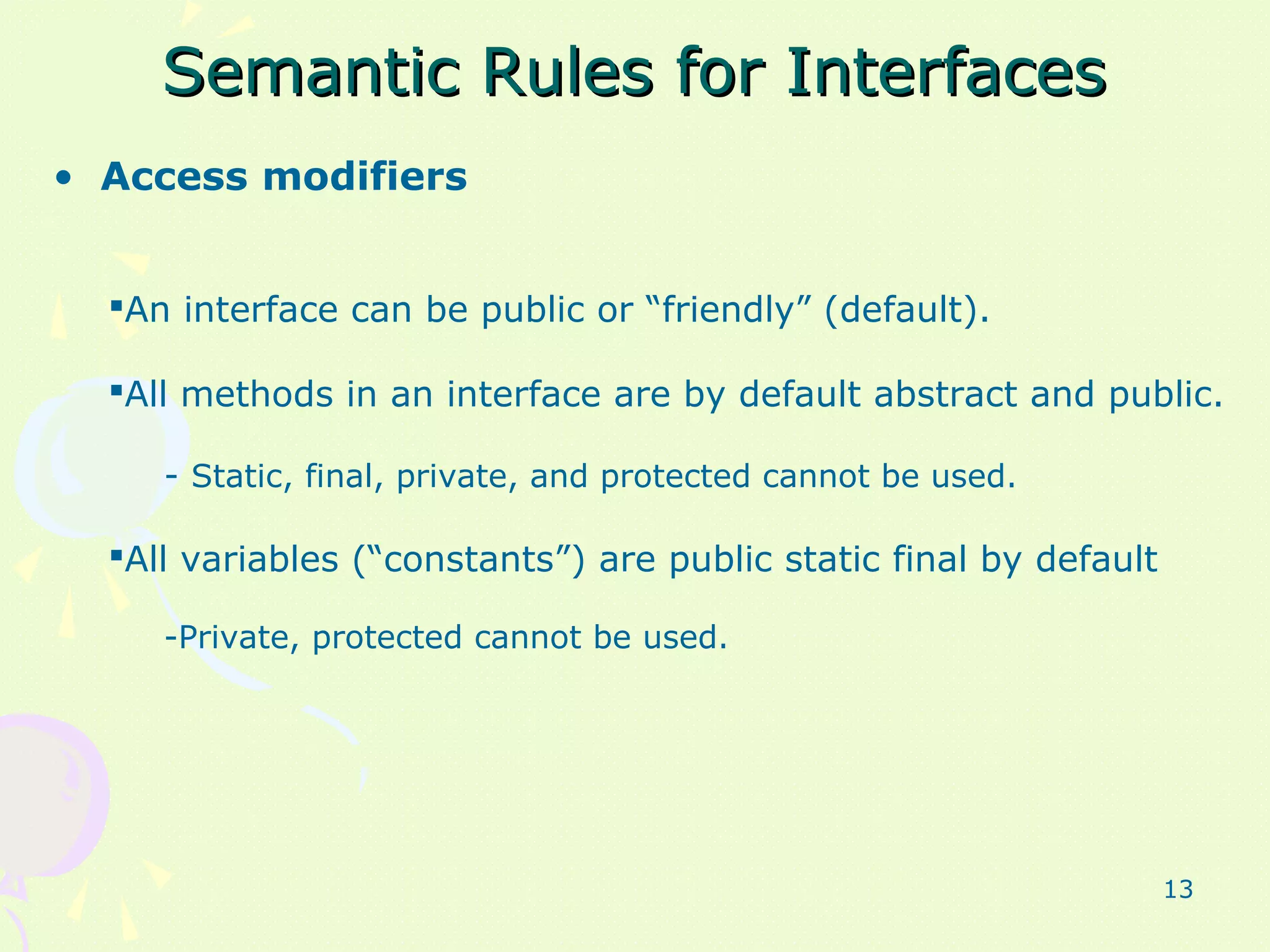 Semantic Rules for Interfaces

• Access modifiers

▪An interface can be public or “friendly” (default).

▪All methods in an interface are by default abstract and public.

- Static, final, private, and protected cannot be used.

▪All variables (“constants”) are public static final by default

-Private, protected cannot be used.

13